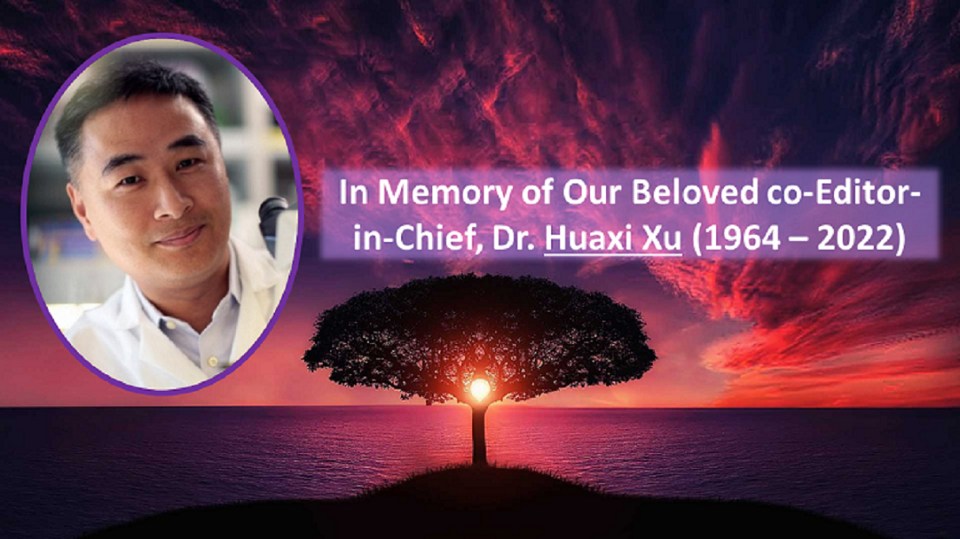 In Memory of Our Beloved co-Editor-in-Chief, Dr. Huaxi Xu (1964 – 2022)